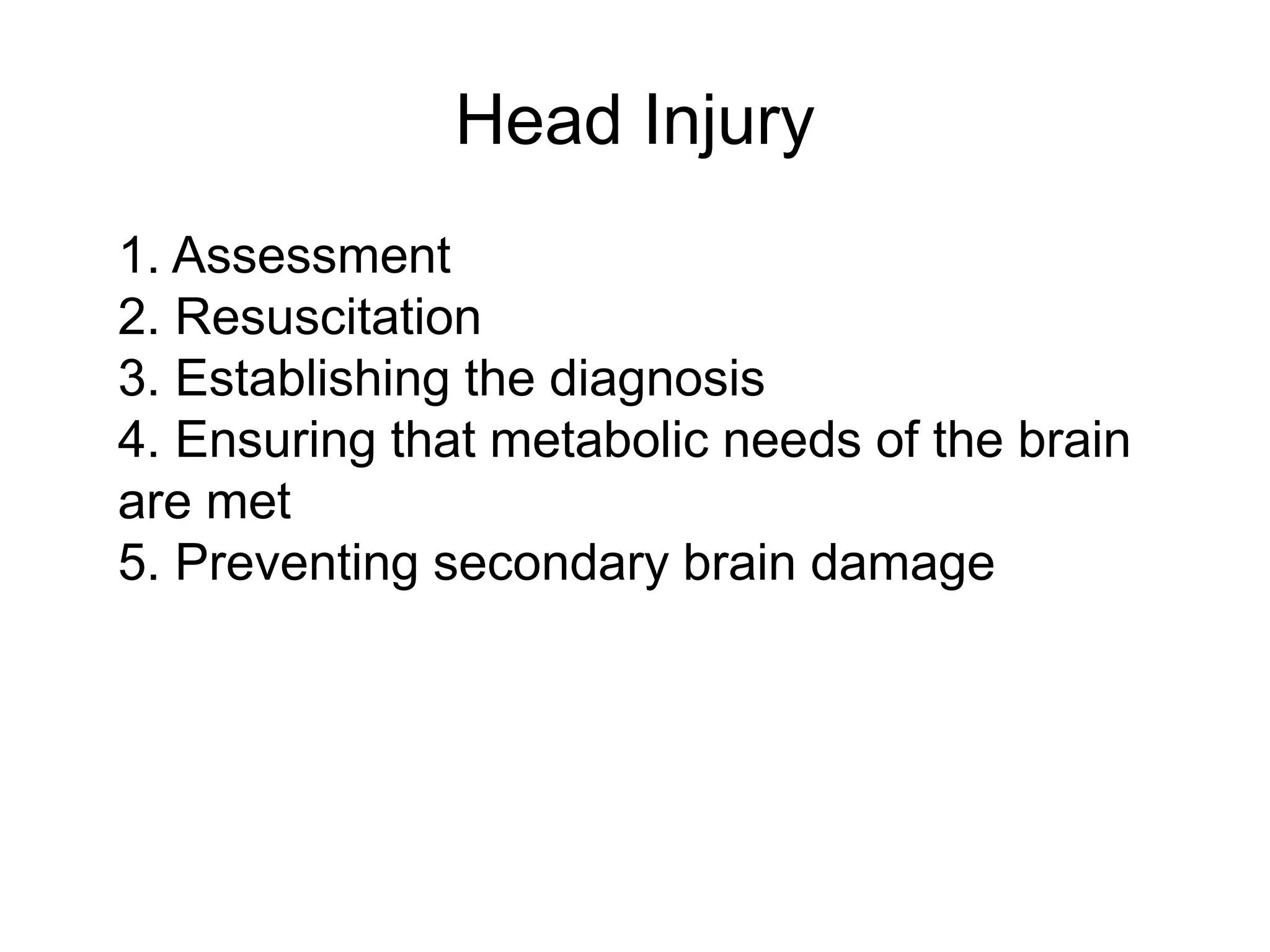 Head Injury

1. Assessment
2. Resuscitation
3. Establishing the diagnosis
4. Ensuring that metabolic needs of the brain are met
5. Preventing secondary brain damage